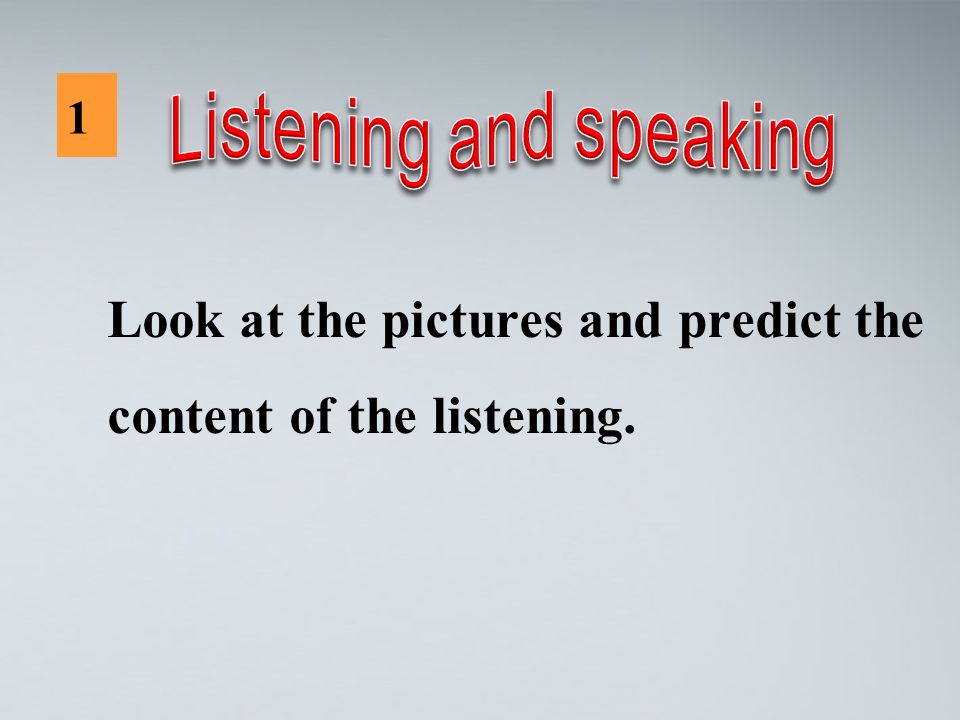 1

Listening and speaking

Look at the pictures and predict the content of the listening.